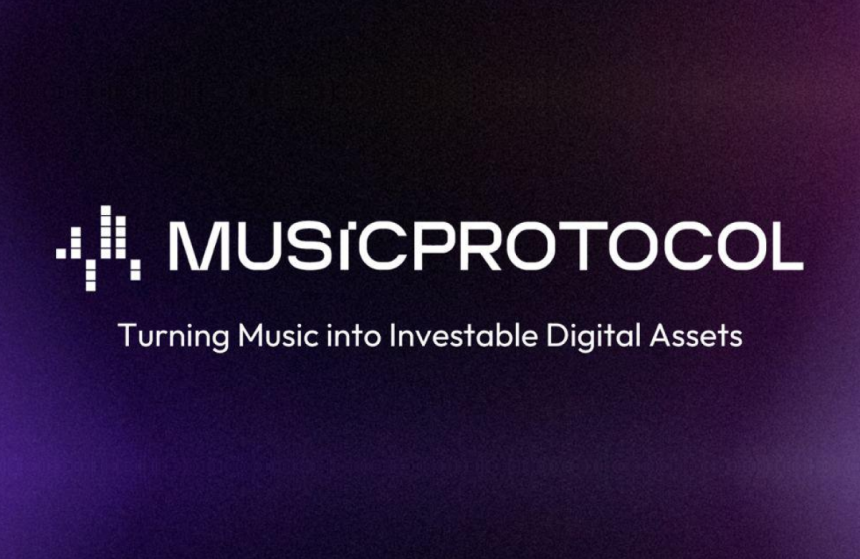 MUSICPROTOCOL

Turning Music into Investable Digital Assets